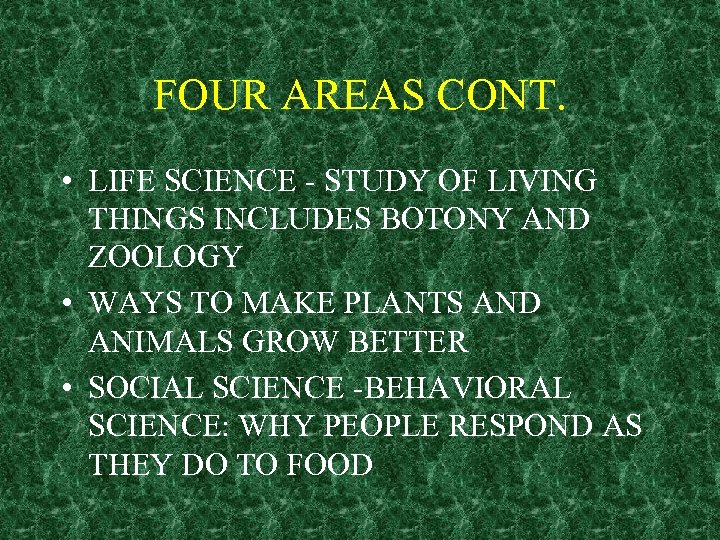 FOUR AREAS CONT.

• LIFE SCIENCE - STUDY OF LIVING THINGS INCLUDES BOTONY AND ZOOLOGY

• WAYS TO MAKE PLANTS AND ANIMALS GROW BETTER

• SOCIAL SCIENCE -BEHAVIORAL SCIENCE: WHY PEOPLE RESPOND AS THEY DO TO FOOD